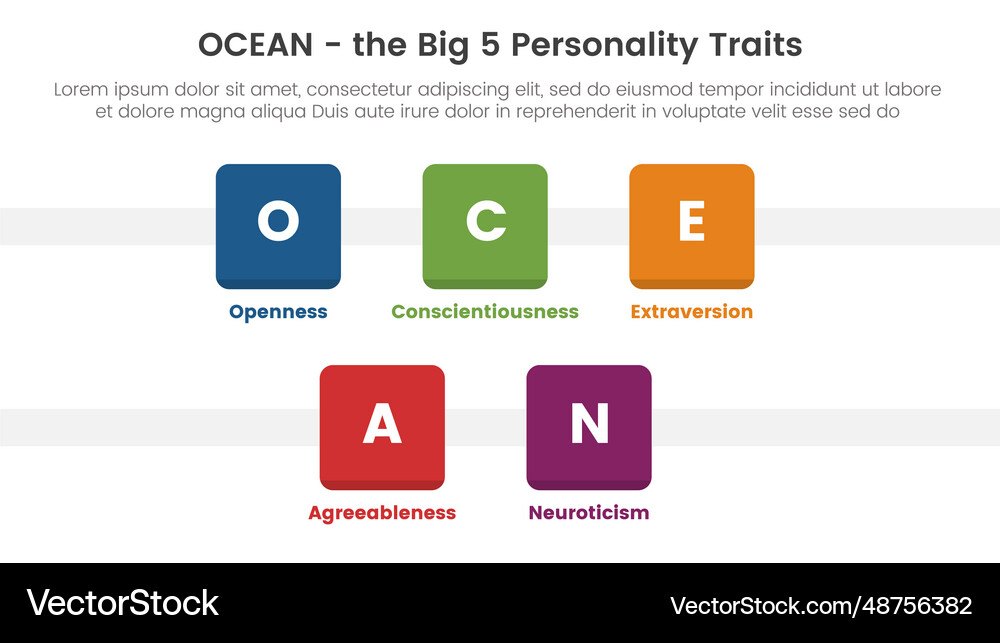 OCEAN - the Big 5 Personality Traits

Lorem ipsum dolor sit amet, consectetur adipiscing elit, sed do eiusmod tempor incididunt ut labore et dolore magna aliqua Duis aute irure dolor in reprehenderit in voluptate velit esse sed do

O
Openness

C
Conscientiousness

E
Extraversion

A
Agreeableness

N
Neuroticism

VectorStock

VectorStock.com/48756382